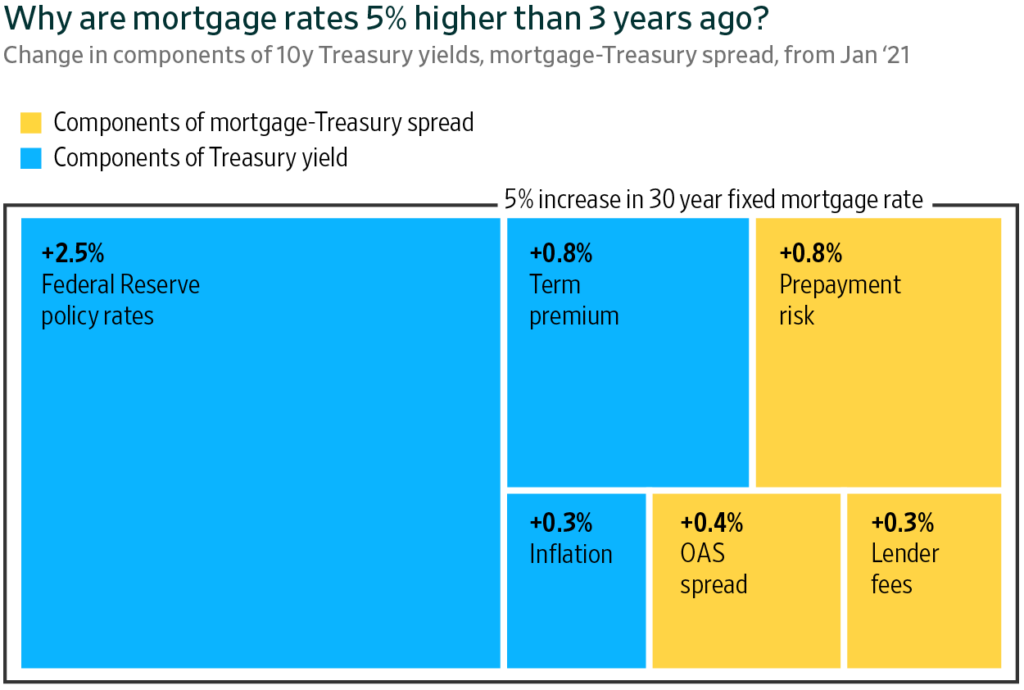 Why are mortgage rates 5% higher than 3 years ago?

Change in components of 10y Treasury yields, mortgage-Treasury spread, from Jan '21

Components of mortgage-Treasury spread

Components of Treasury yield

5% increase in 30 year fixed mortgage rate

+2.5%
Federal Reserve policy rates

+0.8%
Term premium

+0.8%
Prepayment risk

+0.3%
Inflation

+0.4%
OAS spread

+0.3%
Lender fees